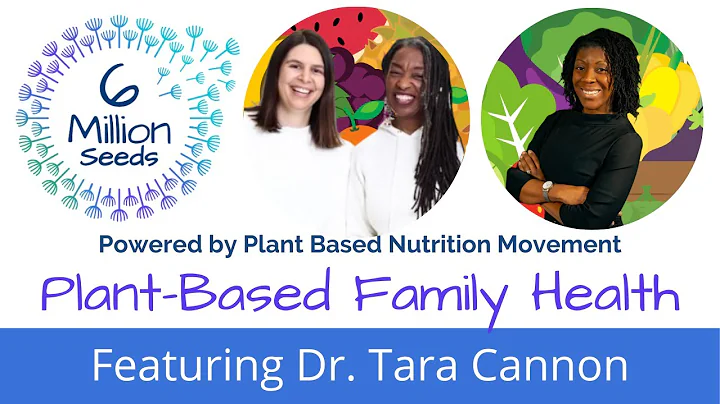 6 Million Seeds

Powered by Plant Based Nutrition Movement

Plant-Based Family Health

Featuring Dr. Tara Cannon